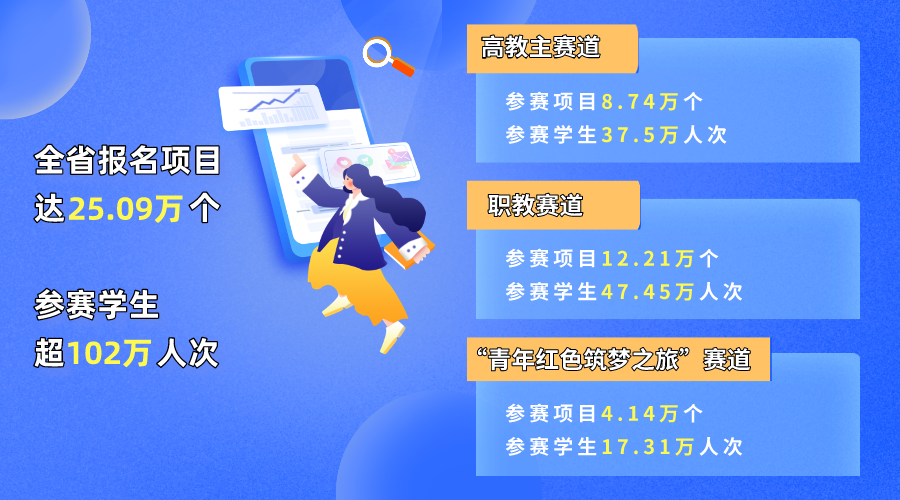 全省报名项目
达25.09万个

参赛学生
超102万人次

高教主赛道

参赛项目8.74万个
参赛学生37.5万人次

职教赛道

参赛项目12.21万个
参赛学生47.45万人次

“青年红色筑梦之旅”赛道

参赛项目4.14万个
参赛学生17.31万人次